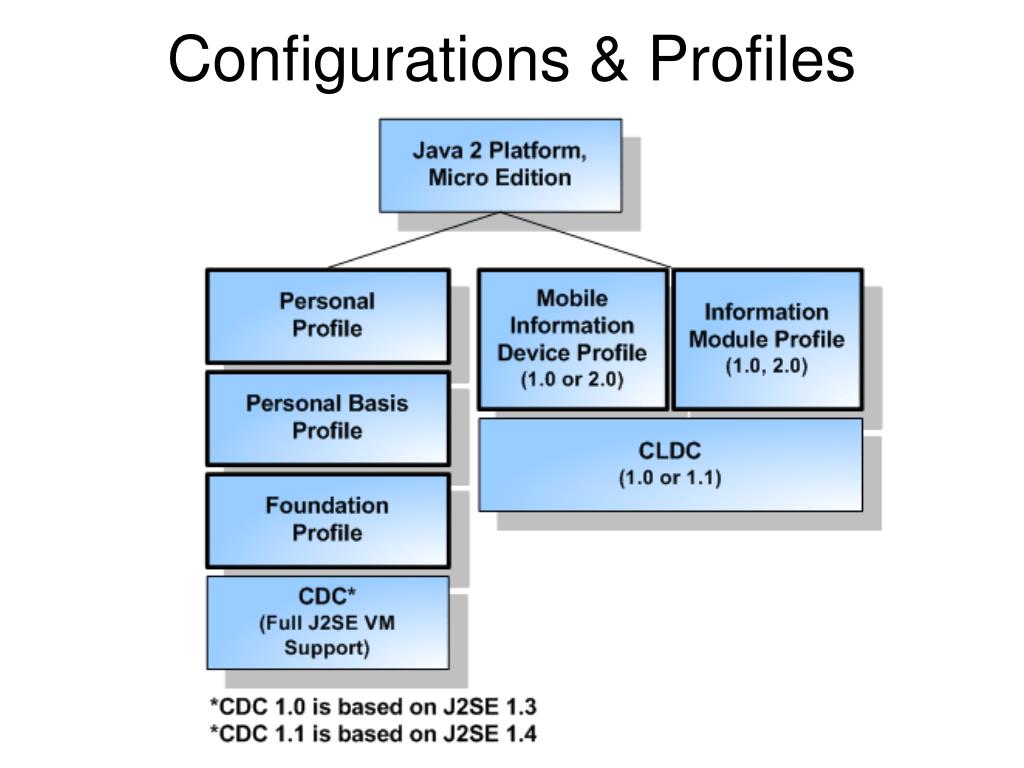 Configurations & Profiles

Java 2 Platform, Micro Edition

Personal Profile

Personal Basis Profile

Foundation Profile

CDC*
(Full J2SE VM Support)

Mobile Information Device Profile
(1.0 or 2.0)

Information Module Profile
(1.0, 2.0)

CLDC
(1.0 or 1.1)

*CDC 1.0 is based on J2SE 1.3
*CDC 1.1 is based on J2SE 1.4